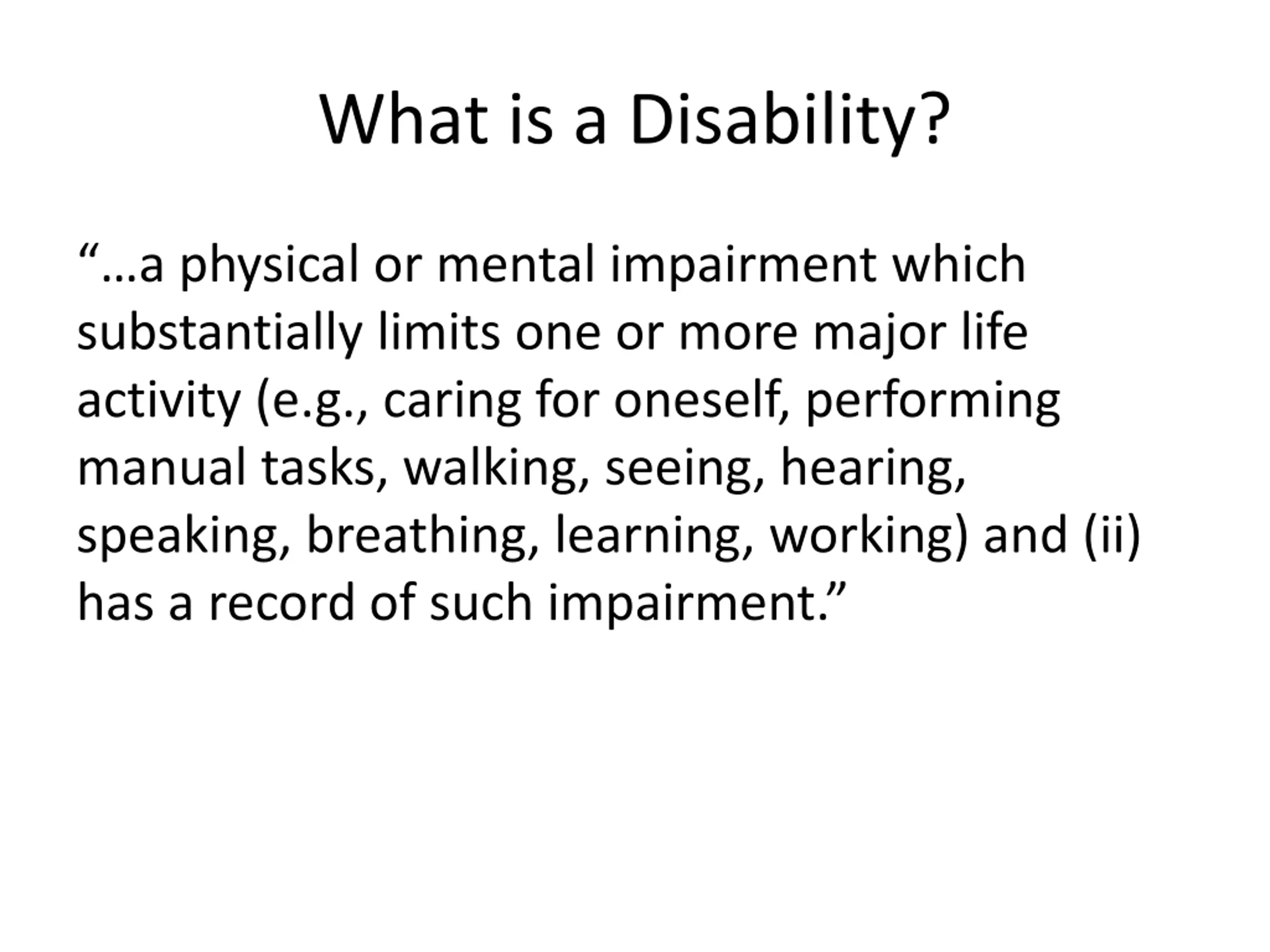 What is a Disability?

“…a physical or mental impairment which substantially limits one or more major life activity (e.g., caring for oneself, performing manual tasks, walking, seeing, hearing, speaking, breathing, learning, working) and (ii) has a record of such impairment.”